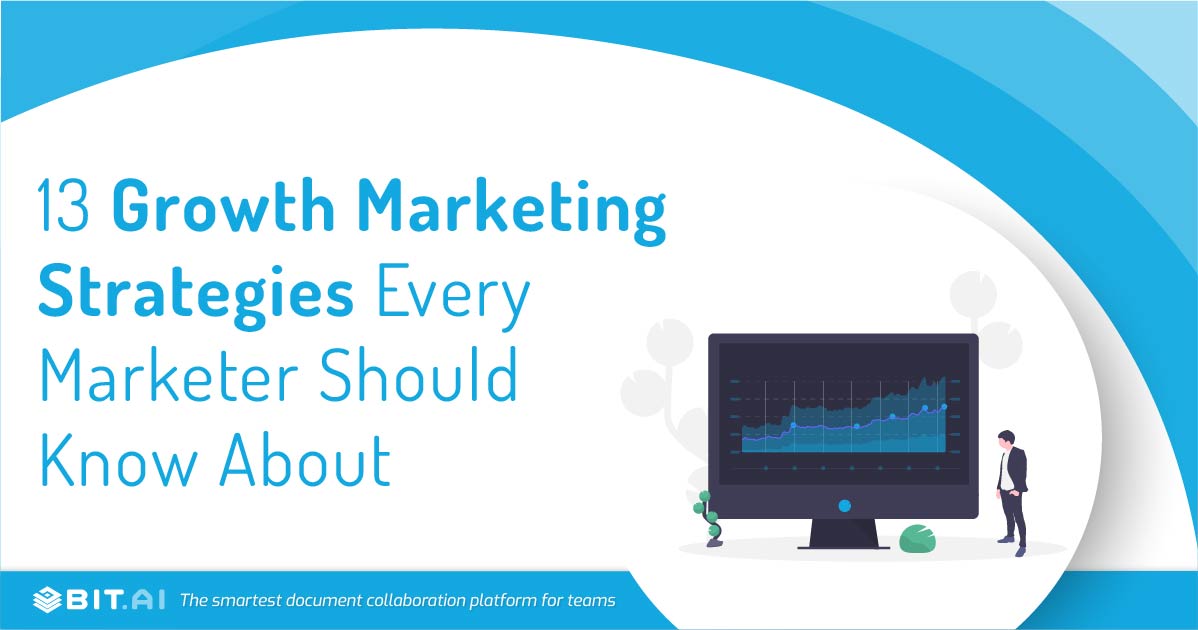 13 Growth Marketing Strategies Every Marketer Should Know About

BIT.AI The smartest document collaboration platform for teams